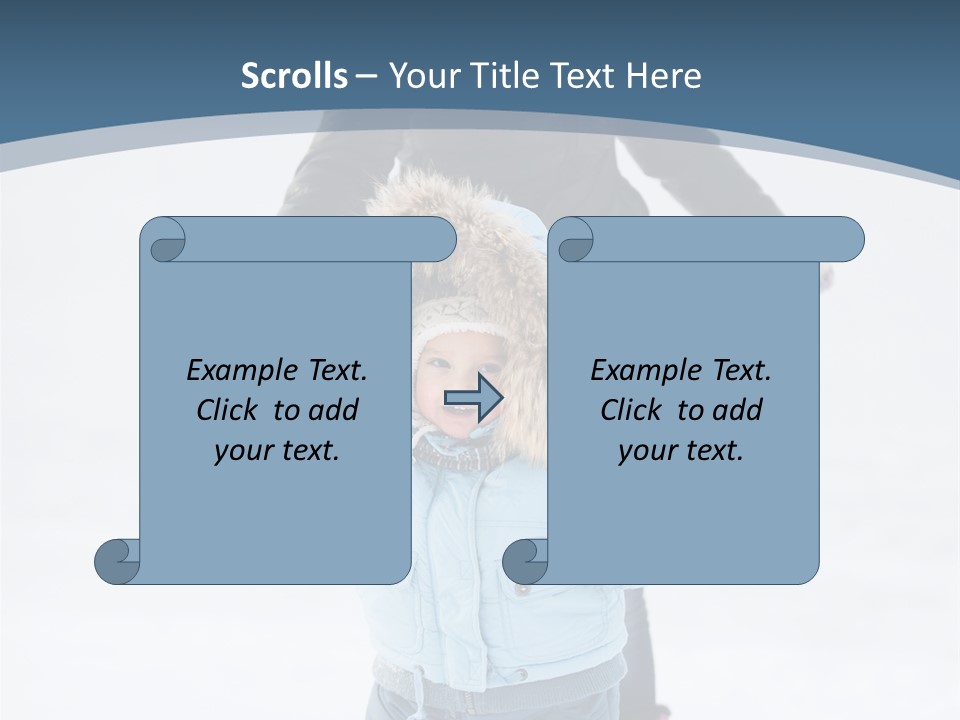 Scrolls – Your Title Text Here

Example Text. Click to add your text.

Example Text. Click to add your text.